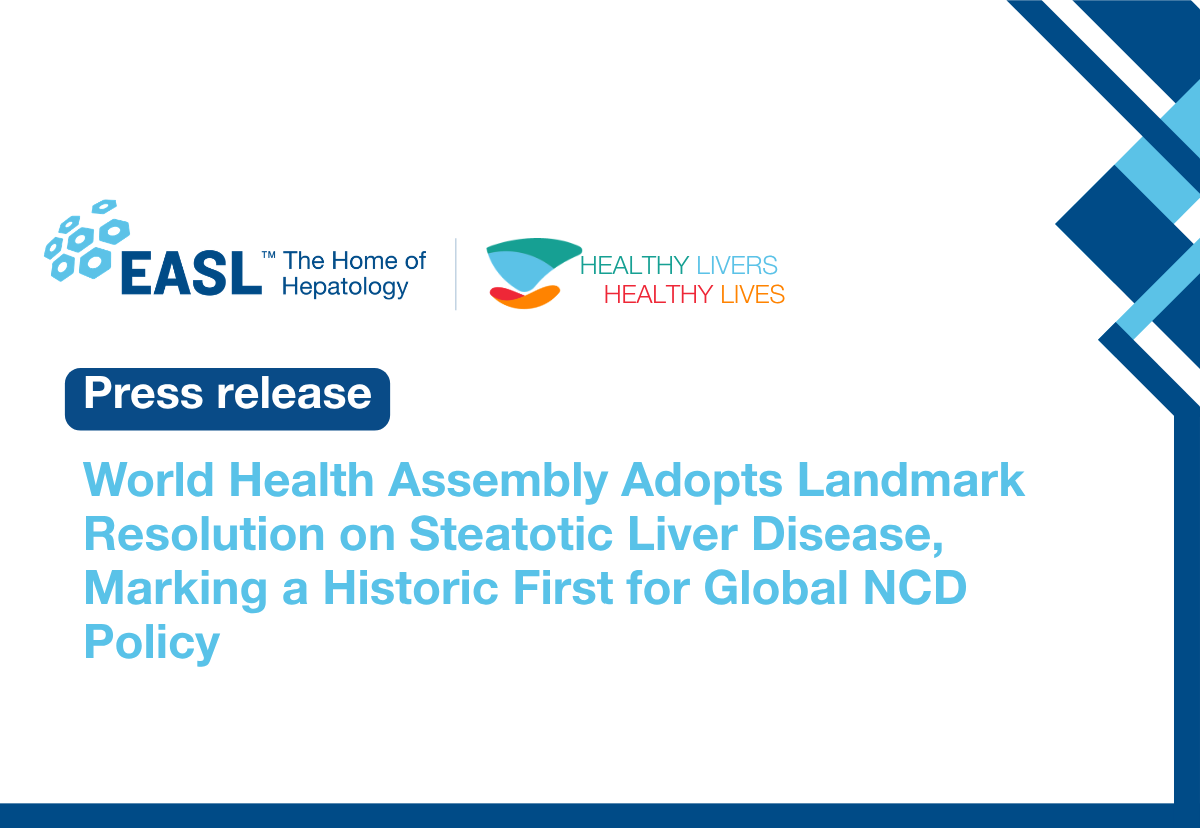 EASL™ The Home of Hepatology

HEALTHY LIVERS
HEALTHY LIVES

Press release

World Health Assembly Adopts Landmark Resolution on Steatotic Liver Disease, Marking a Historic First for Global NCD Policy